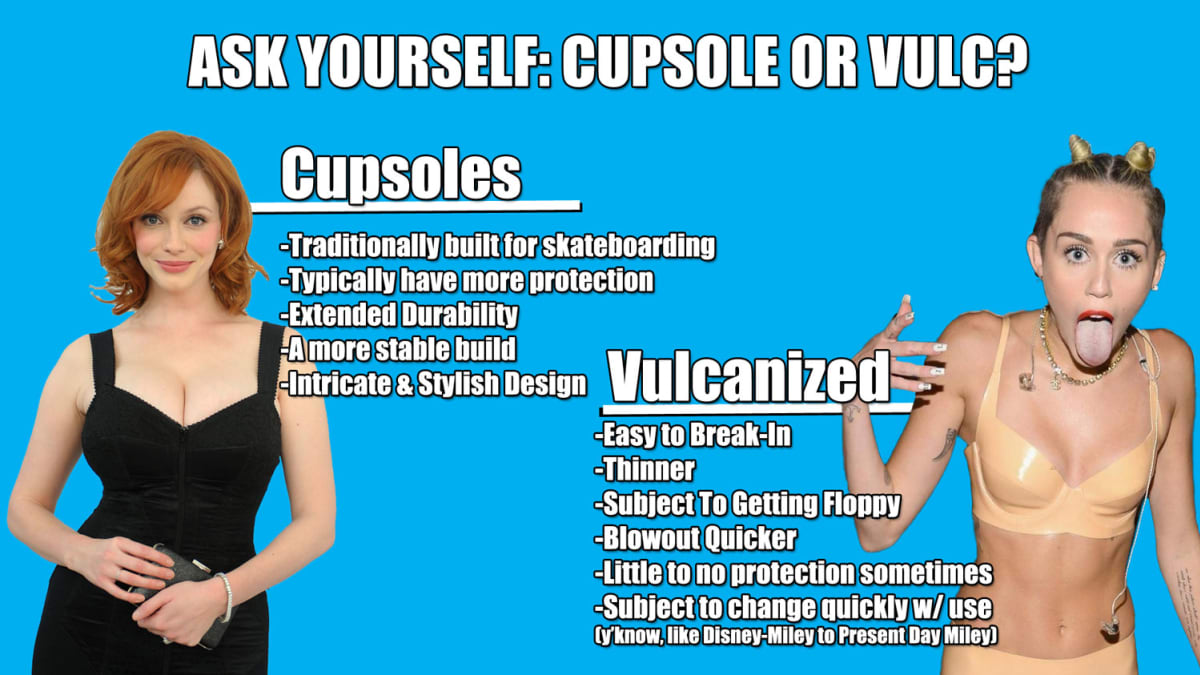 ASK YOURSELF: CUPSOLE OR VULC?

Cupsoles

-Traditionally built for skateboarding
-Typically have more protection
-Extended Durability
-A more stable build
-Intricate & Stylish Design

Vulcanized

-Easy to Break-In
-Thinner
-Subject To Getting Floppy
-Blowout Quicker
-Little to no protection sometimes
-Subject to change quickly w/ use
(y'know, like Disney-Miley to Present Day Miley)